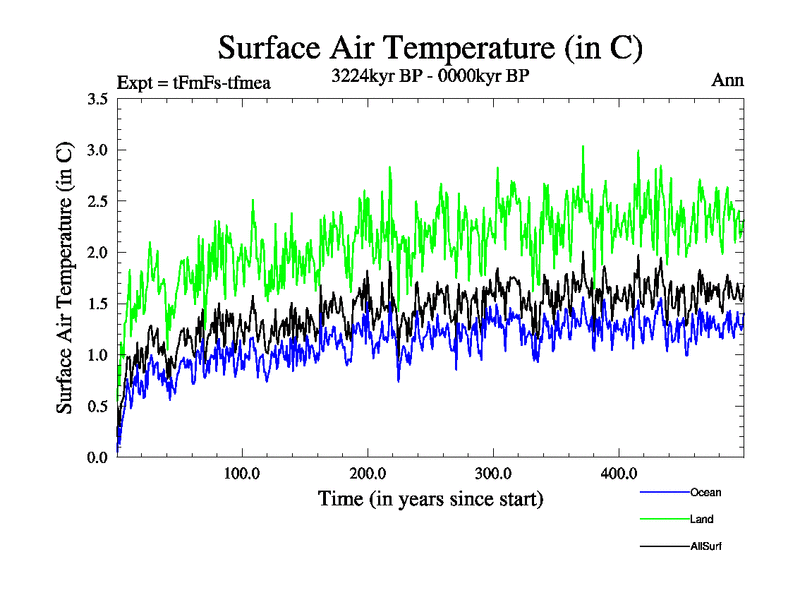 Surface Air Temperature (in C)

Expt = tFmFs-tfmea

3224kyr BP - 0000kyr BP

Ann

Surface Air Temperature (in C)

3.5
3.0
2.5
2.0
1.5
1.0
0.5
0.0

100.0
200.0
300.0
400.0

Time (in years since start)

Ocean
Land
AllSurf